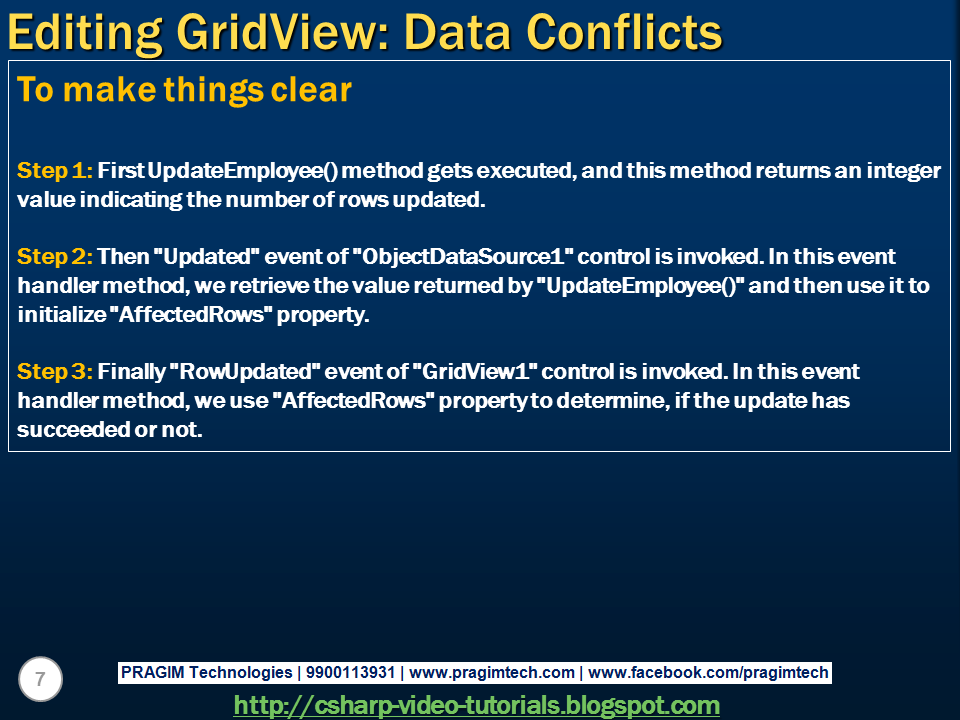 Editing GridView: Data Conflicts

To make things clear

Step 1: First UpdateEmployee() method gets executed, and this method returns an integer value indicating the number of rows updated.

Step 2: Then "Updated" event of "ObjectDataSource1" control is invoked. In this event handler method, we retrieve the value returned by "UpdateEmployee()" and then use it to initialize "AffectedRows" property.

Step 3: Finally "RowUpdated" event of "GridView1" control is invoked. In this event handler method, we use "AffectedRows" property to determine, if the update has succeeded or not.

7

PRAGIM Technologies | 9900113931 | www.pragimtech.com | www.facebook.com/pragimtech

http://csharp-video-tutorials.blogspot.com